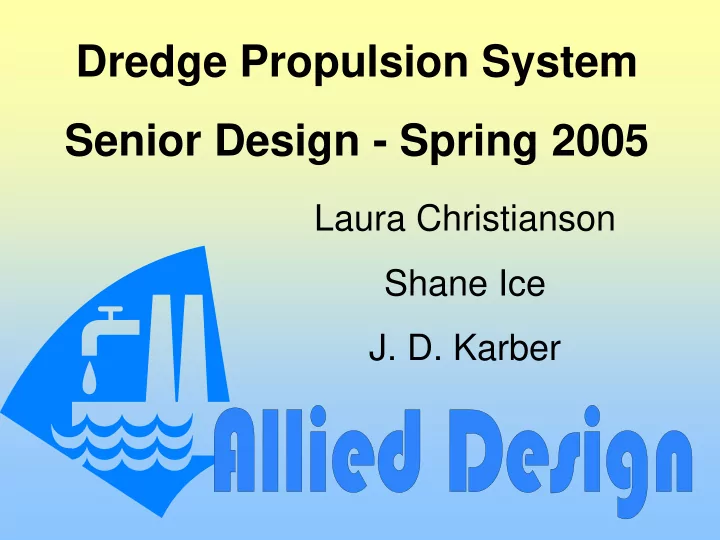 Dredge Propulsion System

Senior Design - Spring 2005

Laura Christianson

Shane Ice

J. D. Karber

Allied Design